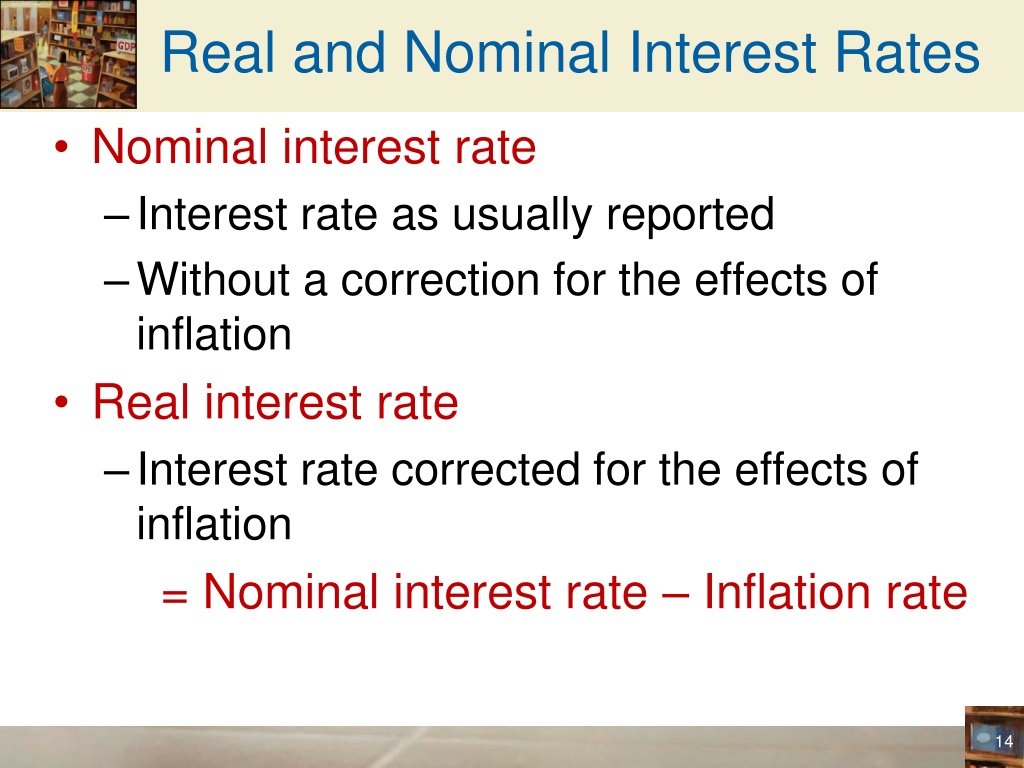 GDP

Real and Nominal Interest Rates

• Nominal interest rate
– Interest rate as usually reported
– Without a correction for the effects of inflation
• Real interest rate
– Interest rate corrected for the effects of inflation
= Nominal interest rate – Inflation rate

14